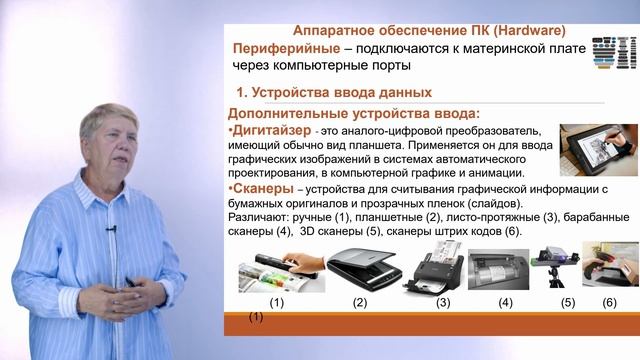 Аппаратное обеспечение ПК (Hardware)

Периферийные – подключаются к материнской плате через компьютерные порты

1. Устройства ввода данных

Дополнительные устройства ввода:

•Дигитайзер - это аналого-цифровой преобразователь, имеющий обычно вид планшета. Применяется он для ввода графических изображений в системах автоматического проектирования, в компьютерной графике и анимации.

•Сканеры – устройства для считывания графической информации с бумажных оригиналов и прозрачных пленок (слайдов).

Различают: ручные (1), планшетные (2), листо-протяжные (3), барабанные сканеры (4), 3D сканеры (5), сканеры штрих кодов (6).

(1) (2) (3) (4) (5) (6)

(1)